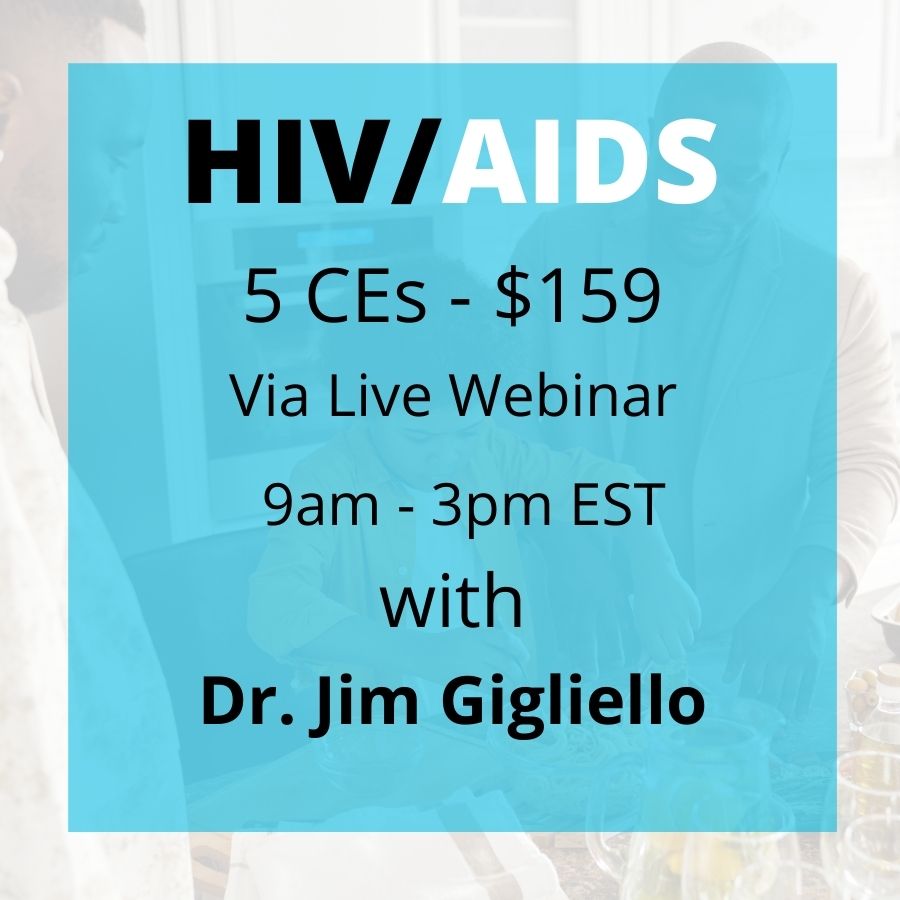 HIV/AIDS

5 CEs - \$159

Via Live Webinar

9am - 3pm EST

with

Dr. Jim Gigliello